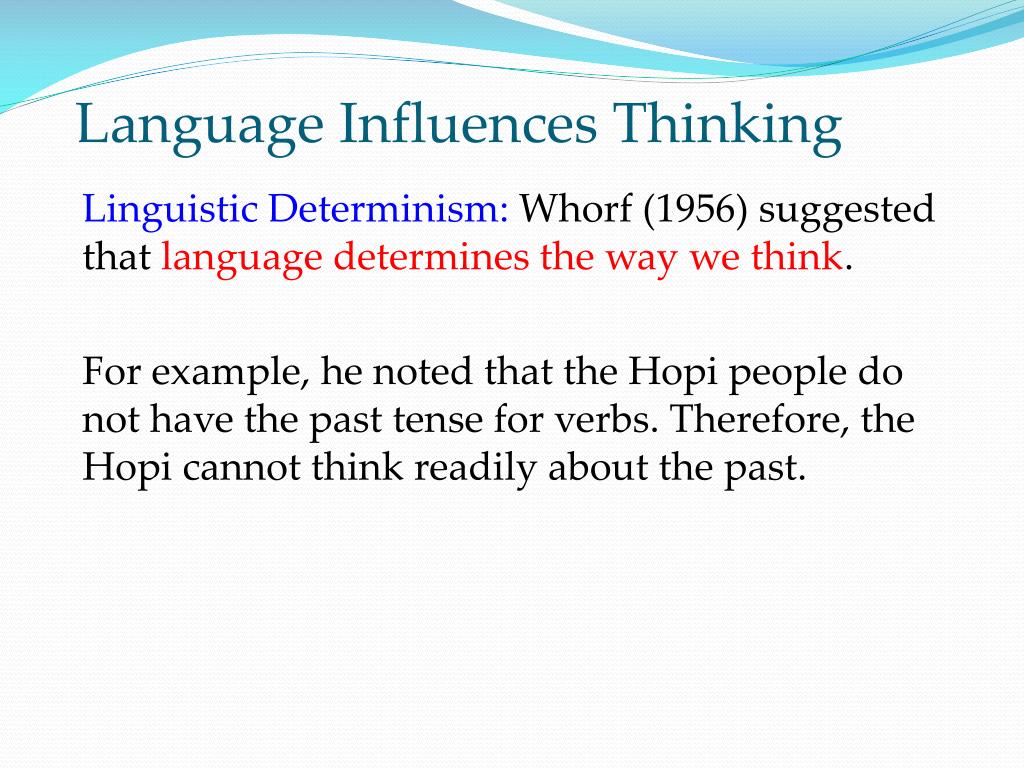 Language Influences Thinking

Linguistic Determinism: Whorf (1956) suggested that language determines the way we think.

For example, he noted that the Hopi people do not have the past tense for verbs. Therefore, the Hopi cannot think readily about the past.